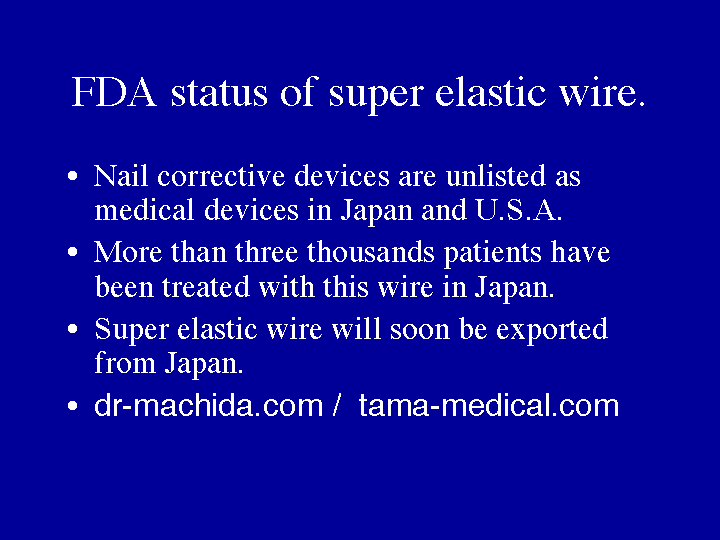 FDA status of super elastic wire.

• Nail corrective devices are unlisted as medical devices in Japan and U.S.A.

• More than three thousands patients have been treated with this wire in Japan.

• Super elastic wire will soon be exported from Japan.

• dr-machida.com / tama-medical.com